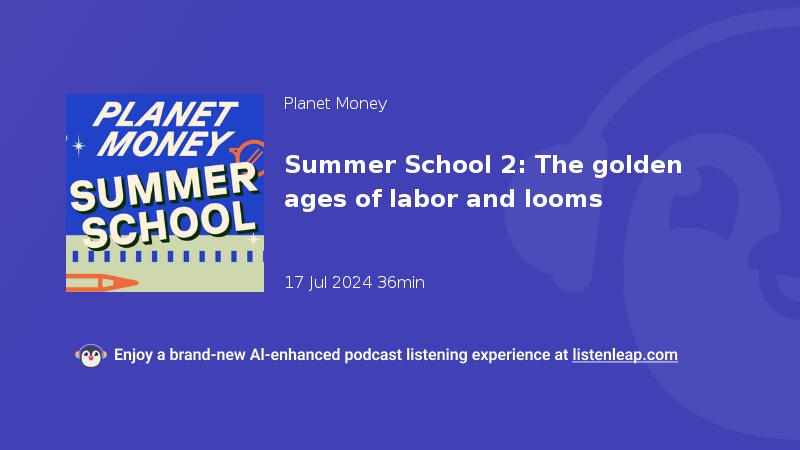 PLANET MONEY
SUMMER SCHOOL

Planet Money

Summer School 2: The golden ages of labor and looms

17 Jul 2024 36min

Enjoy a brand-new AI-enhanced podcast listening experience at listenleap.com